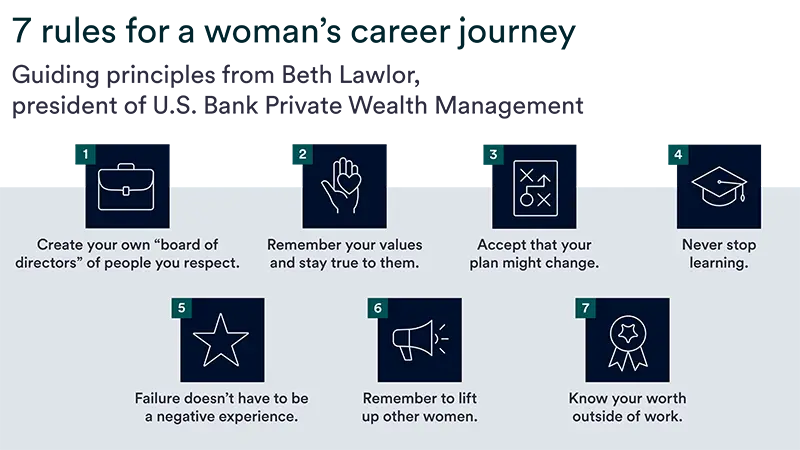 7 rules for a woman's career journey

Guiding principles from Beth Lawlor, president of U.S. Bank Private Wealth Management

1

Create your own "board of directors" of people you respect.

2

Remember your values and stay true to them.

3

Accept that your plan might change.

4

Never stop learning.

5

Failure doesn't have to be a negative experience.

6

Remember to lift up other women.

7

Know your worth outside of work.